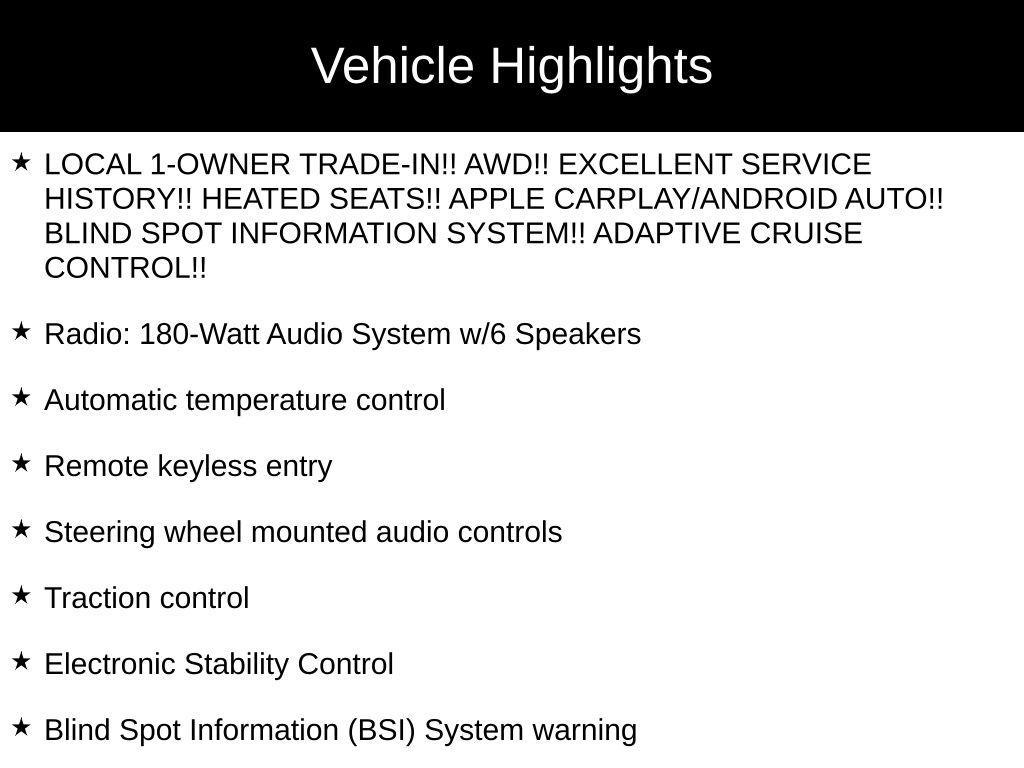 Vehicle Highlights

★ LOCAL 1-OWNER TRADE-IN!! AWD!! EXCELLENT SERVICE HISTORY!! HEATED SEATS!! APPLE CARPLAY/ANDROID AUTO!! BLIND SPOT INFORMATION SYSTEM!! ADAPTIVE CRUISE CONTROL!!

★ Radio: 180-Watt Audio System w/6 Speakers

★ Automatic temperature control

★ Remote keyless entry

★ Steering wheel mounted audio controls

★ Traction control

★ Electronic Stability Control

★ Blind Spot Information (BSI) System warning